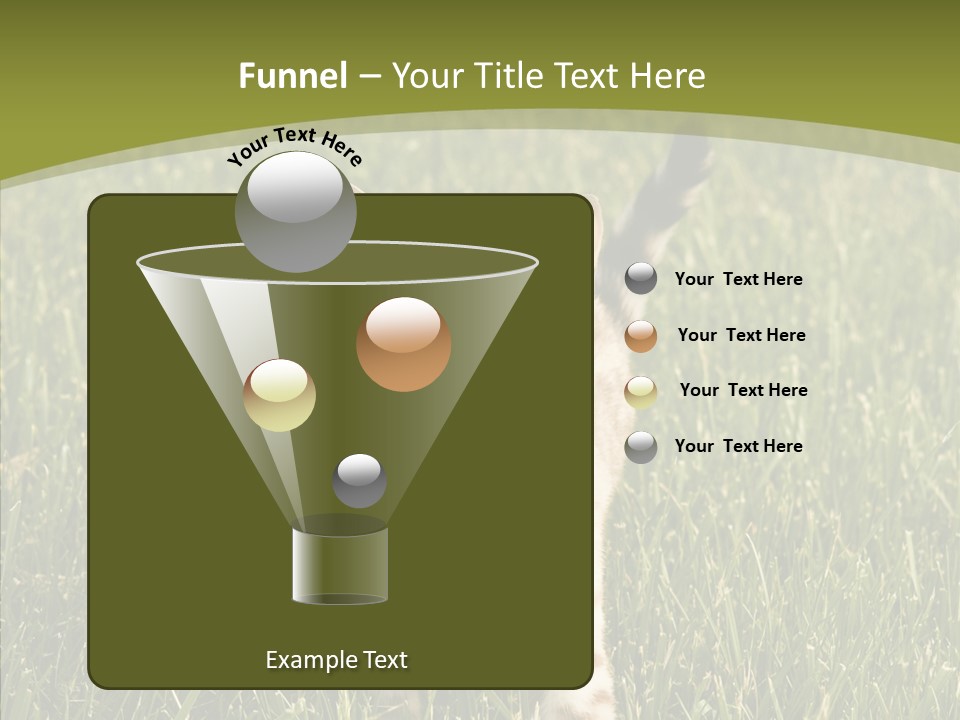 Funnel – Your Title Text Here

Your Text Here

Example Text

Your Text Here

Your Text Here

Your Text Here

Your Text Here